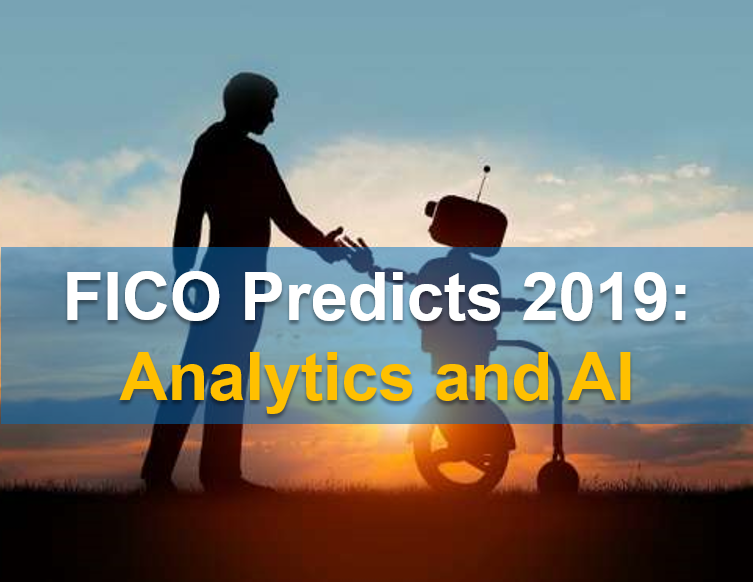 FICO Predicts 2019:
Analytics and AI